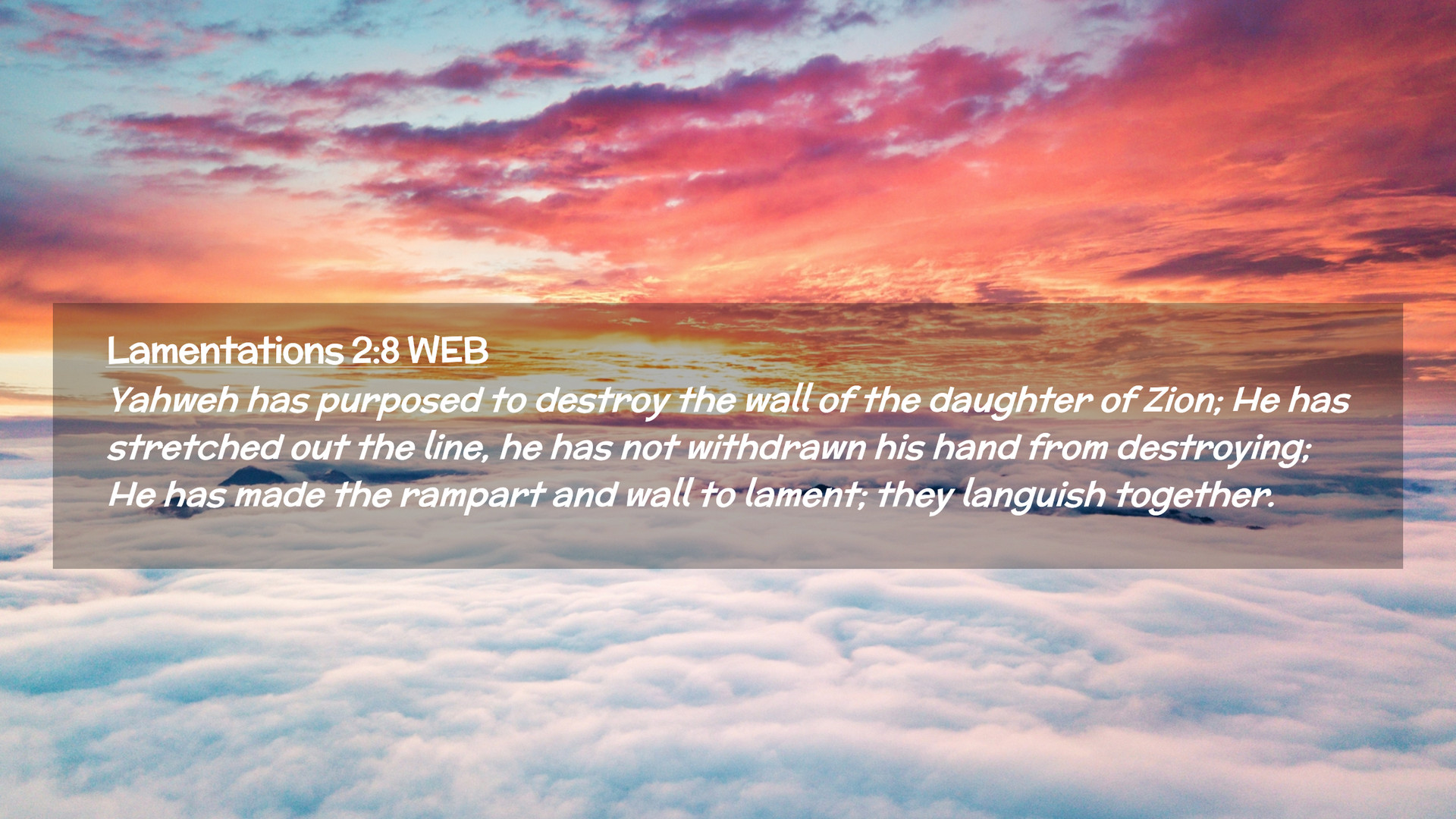 Lamentations 2:8 WEB
Yahweh has purposed to destroy the wall of the daughter of Zion; He has stretched out the line, he has not withdrawn his hand from destroying; He has made the rampart and wall to lament; they languish together.